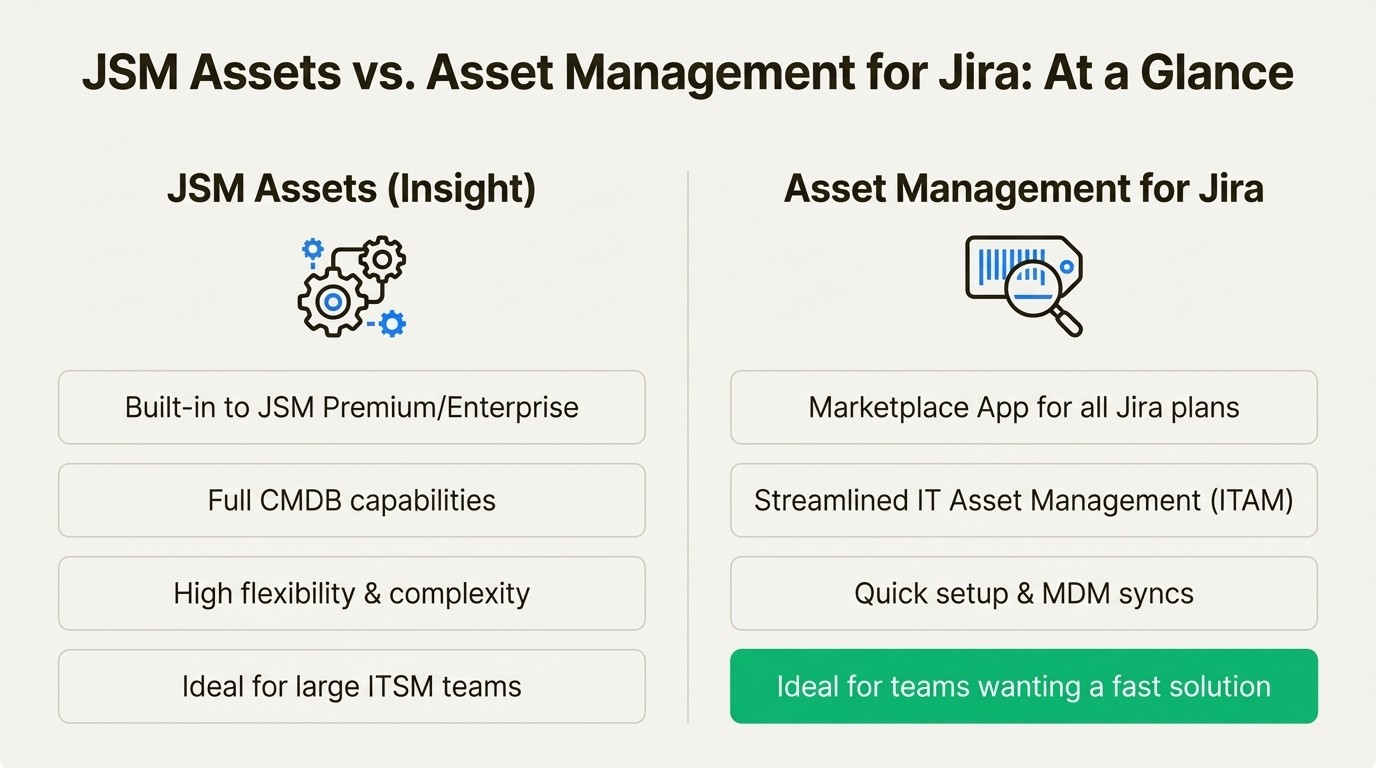 JSM Assets vs. Asset Management for Jira: At a Glance

JSM Assets (Insight)

Built-in to JSM Premium/Enterprise

Full CMDB capabilities

High flexibility & complexity

Ideal for large ITSM teams

Asset Management for Jira

Marketplace App for all Jira plans

Streamlined IT Asset Management (ITAM)

Quick setup & MDM syncs

Ideal for teams wanting a fast solution